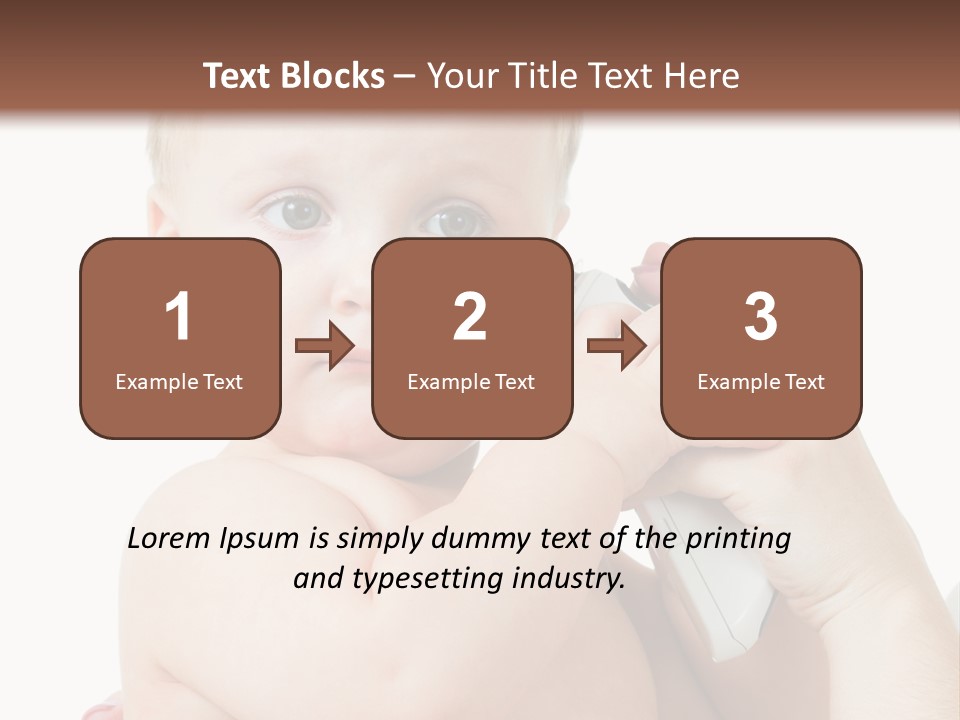 Text Blocks – Your Title Text Here

1
Example Text

2
Example Text

3
Example Text

Lorem Ipsum is simply dummy text of the printing and typesetting industry.